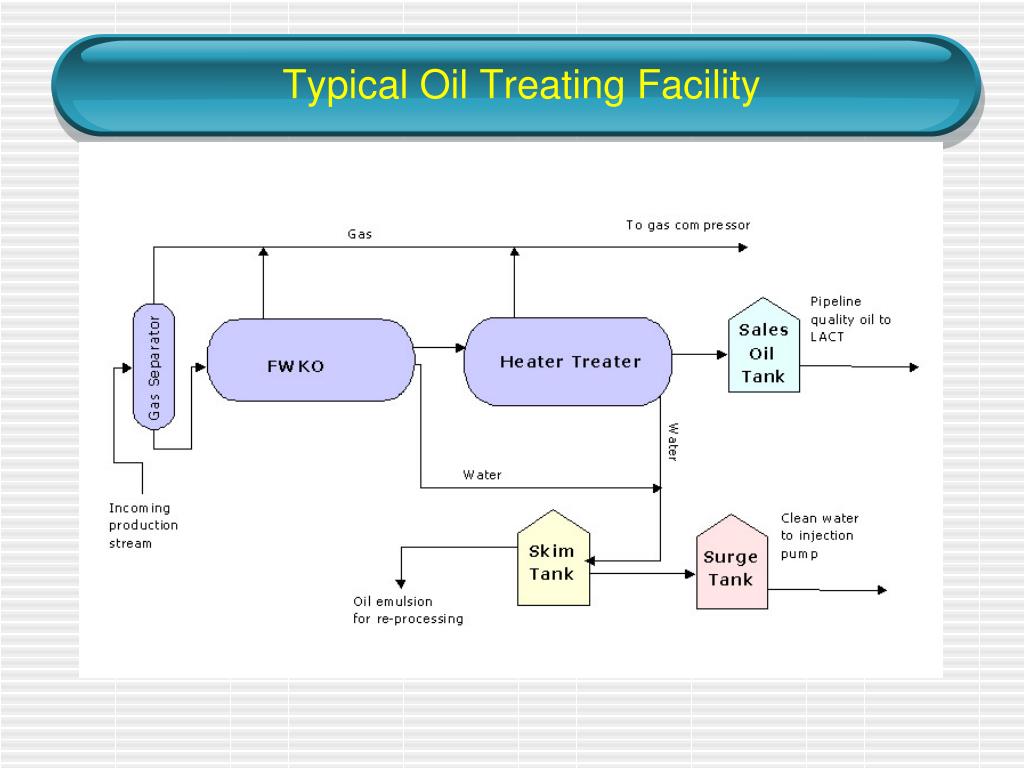 Typical Oil Treating Facility

Gas

To gas compressor

Gas Separator

FWKO

Heater Treater

Sales Oil Tank

Pipeline quality oil to LACT

Water

Water

Incoming production stream

Skim Tank

Surge Tank

Clean water to injection pump

Oil emulsion for re-processing